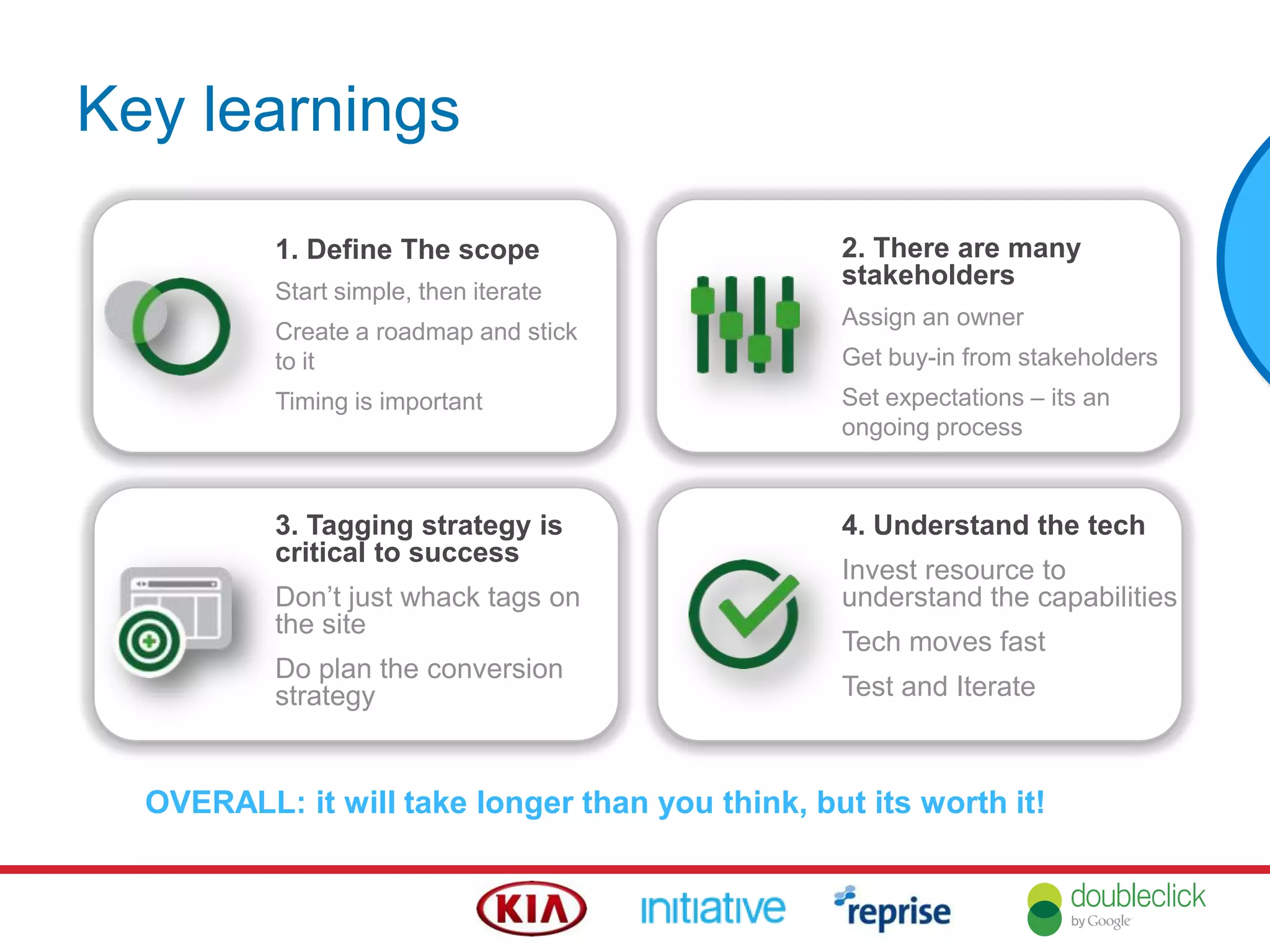 Key learnings

1. Define The scope

Start simple, then iterate

Create a roadmap and stick to it

Timing is important

2. There are many stakeholders

Assign an owner

Get buy-in from stakeholders

Set expectations – its an ongoing process

3. Tagging strategy is critical to success

Don't just whack tags on the site

Do plan the conversion strategy

4. Understand the tech

Invest resource to understand the capabilities

Tech moves fast

Test and Iterate

OVERALL: it will take longer than you think, but its worth it!

KIA initiative reprise doubleclick by Google